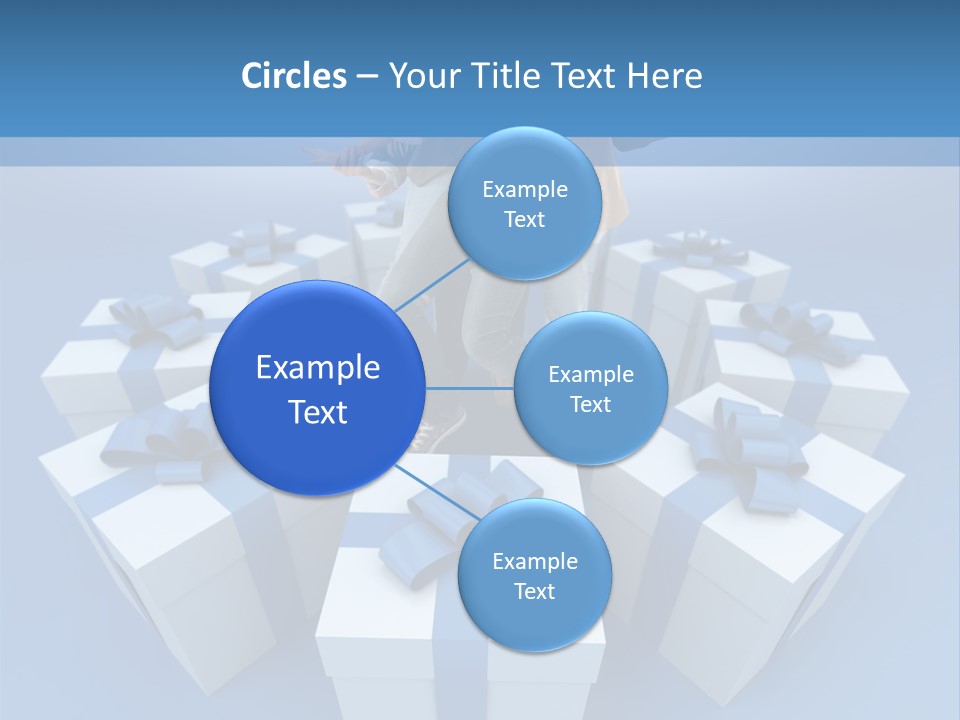 Circles – Your Title Text Here

Example Text

Example Text

Example Text

Example Text